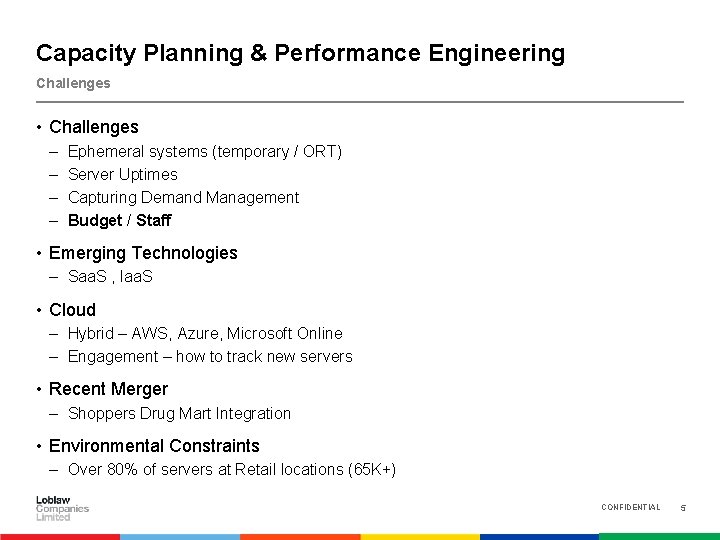 Capacity Planning & Performance Engineering

Challenges

• Challenges
– Ephemeral systems (temporary / ORT)
– Server Uptimes
– Capturing Demand Management
– Budget / Staff

• Emerging Technologies
– SaaS , IaaS

• Cloud
– Hybrid – AWS, Azure, Microsoft Online
– Engagement – how to track new servers

• Recent Merger
– Shoppers Drug Mart Integration

• Environmental Constraints
– Over 80% of servers at Retail locations (65K+)

Loblaw Companies Limited

CONFIDENTIAL 5